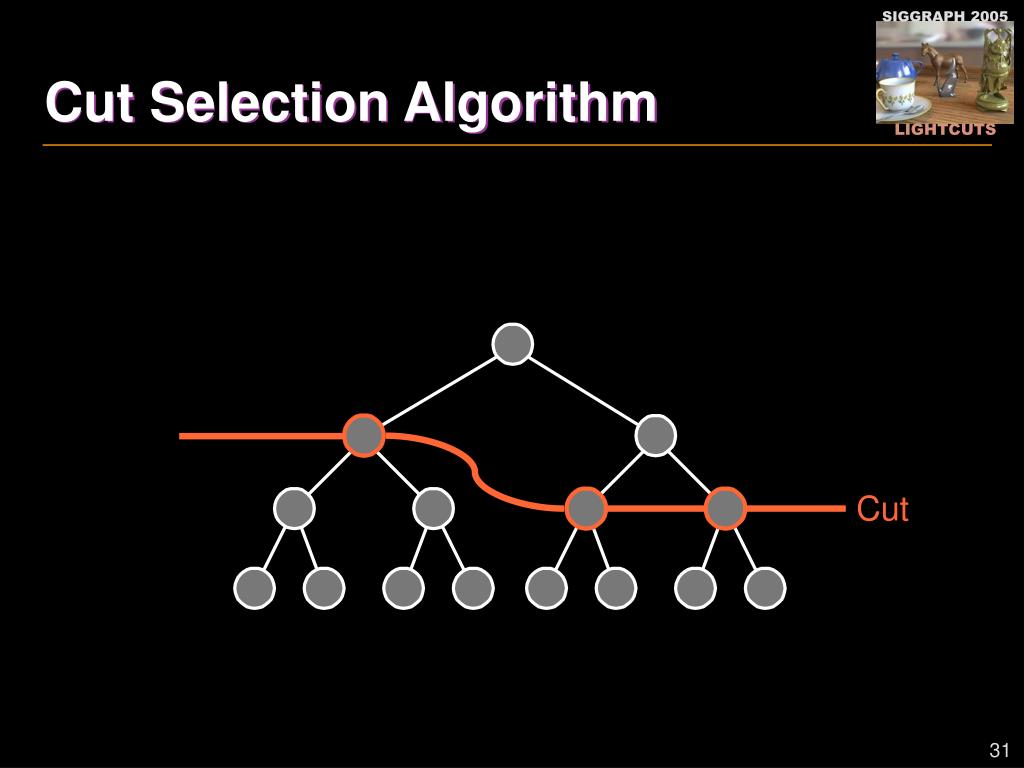 SIGGRAPH 2005

LIGHTCUTS

Cut Selection Algorithm

Cut

31